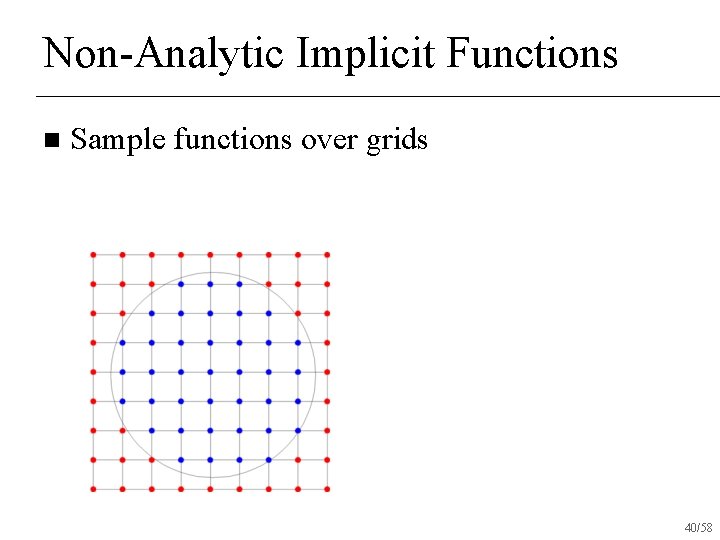 Non-Analytic Implicit Functions

■ Sample functions over grids

40/58